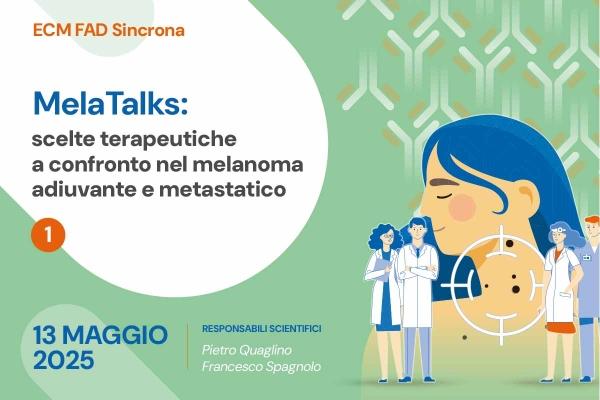 ECM FAD Sincrona

MelaTalks:
scelte terapeutiche a confronto nel melanoma adiuvante e metastatico

1

13 MAGGIO 2025

RESPONSABILI SCIENTIFICI
Pietro Quaglino
Francesco Spagnolo